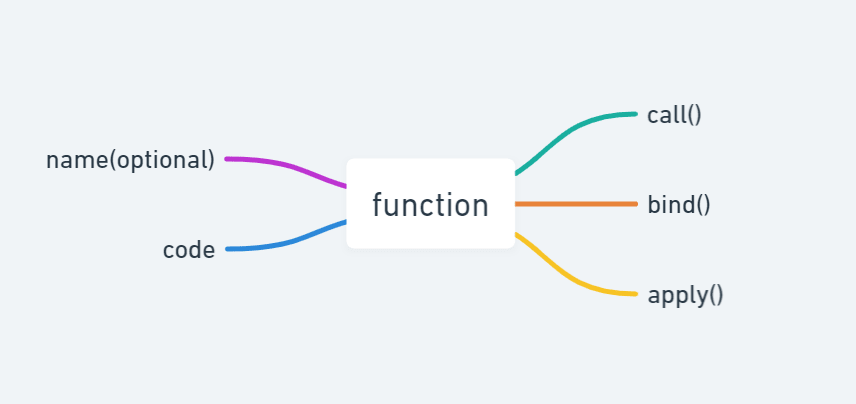 function

name(optional)

code

call()

bind()

apply()